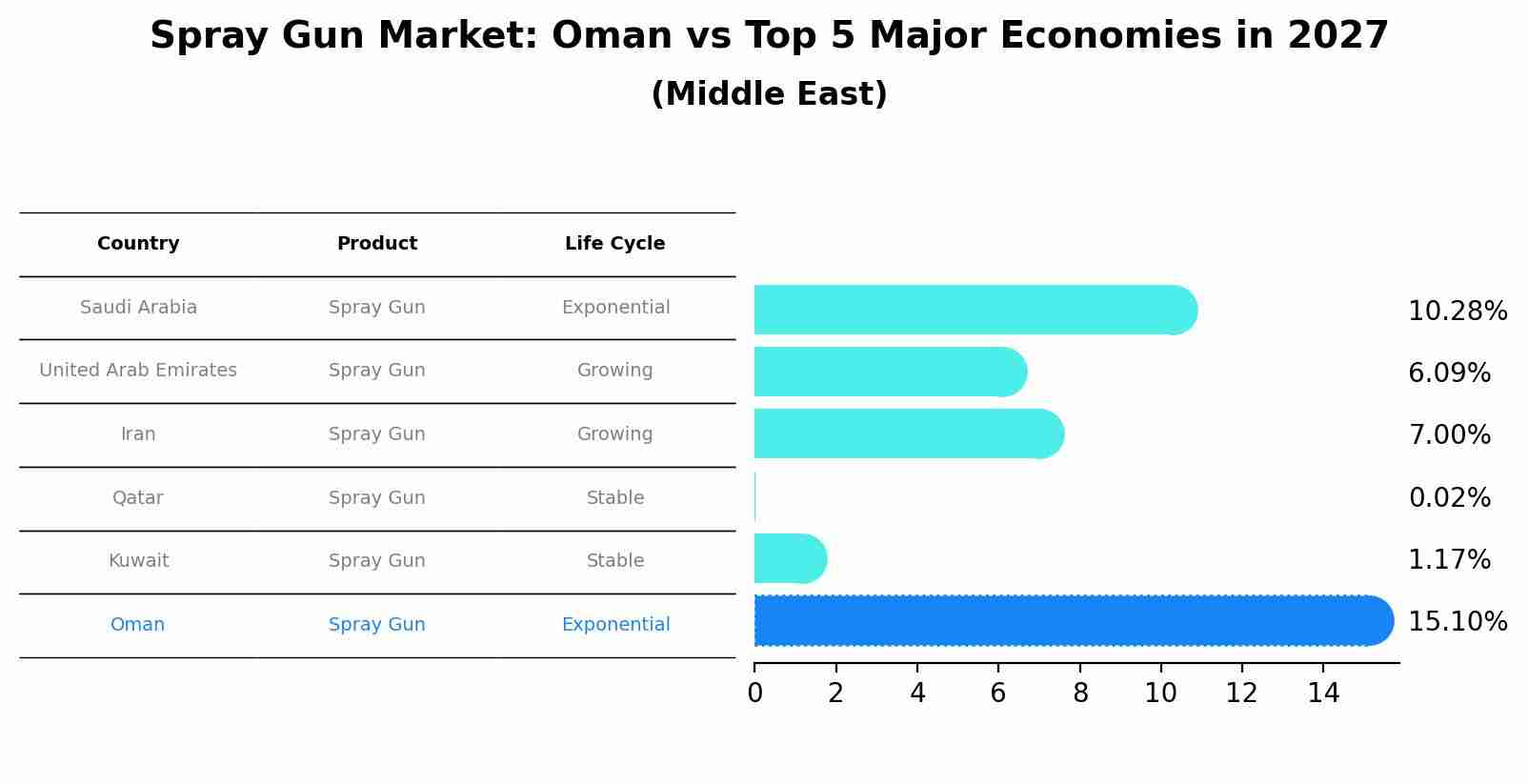 Spray Gun Market: Oman vs Top 5 Major Economies in 2027
(Middle East)

| Country | Product | Life Cycle |
|---|---|---|
| Saudi Arabia | Spray Gun | Exponential |
| United Arab Emirates | Spray Gun | Growing |
| Iran | Spray Gun | Growing |
| Qatar | Spray Gun | Stable |
| Kuwait | Spray Gun | Stable |
| Oman | Spray Gun | Exponential |

10.28%
6.09%
7.00%
0.02%
1.17%
15.10%

0 2 4 6 8 10 12 14